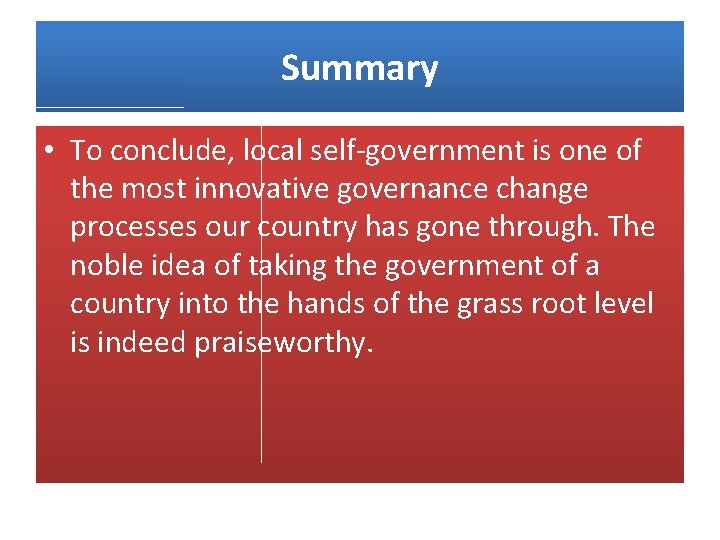 Summary

• To conclude, local self-government is one of the most innovative governance change processes our country has gone through. The noble idea of taking the government of a country into the hands of the grass root level is indeed praiseworthy.